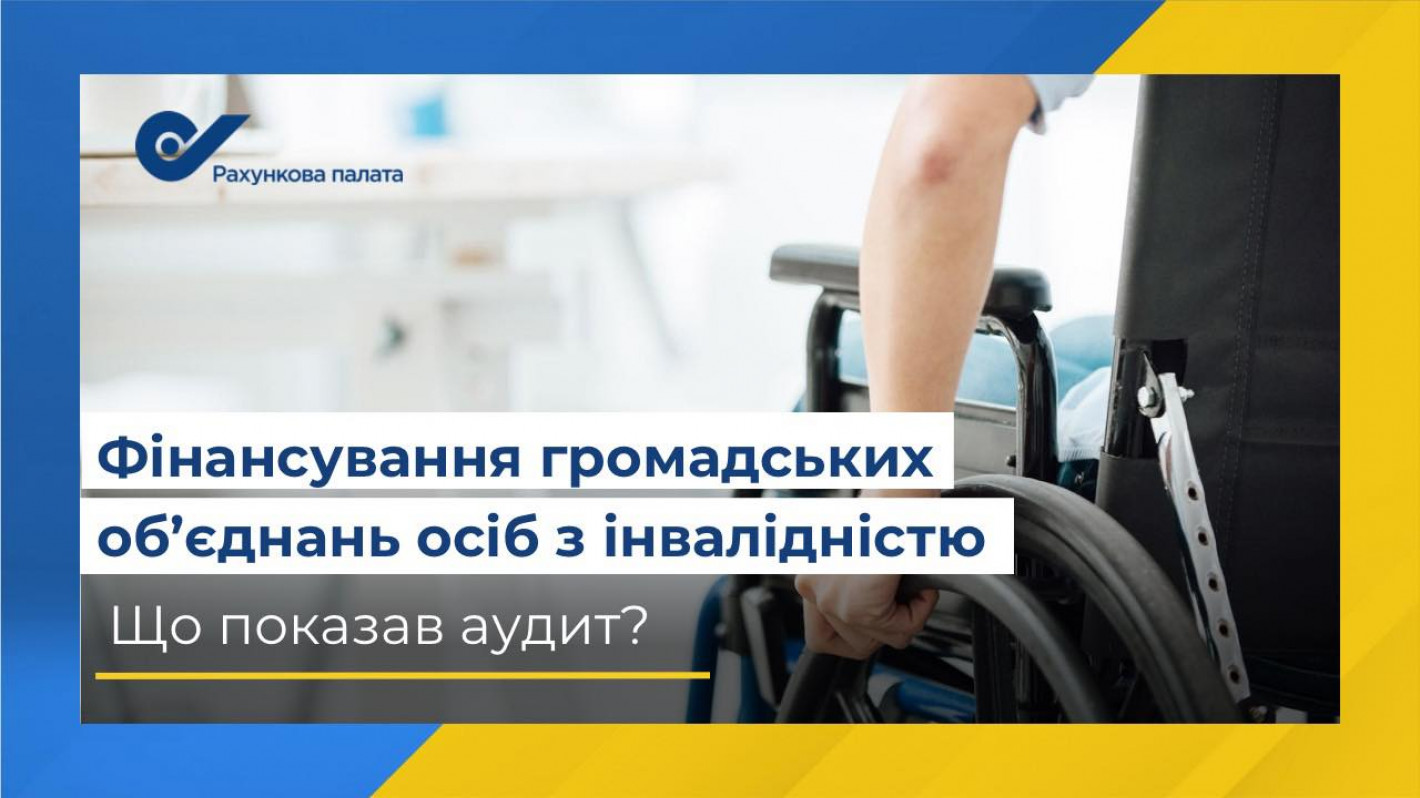 Рахункова палата

Фінансування громадських об'єднань осіб з інвалідністю

Що показав аудит?